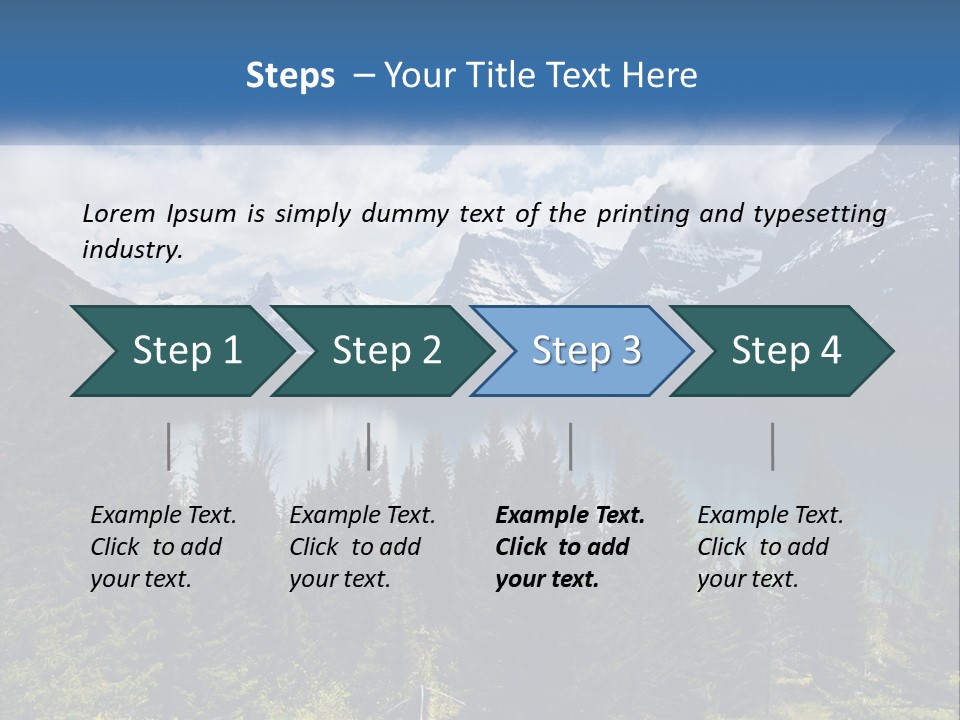 Steps – Your Title Text Here

Lorem Ipsum is simply dummy text of the printing and typesetting industry.

Step 1

Step 2

Step 3

Step 4

Example Text. Click to add your text.

Example Text. Click to add your text.

Example Text. Click to add your text.

Example Text. Click to add your text.